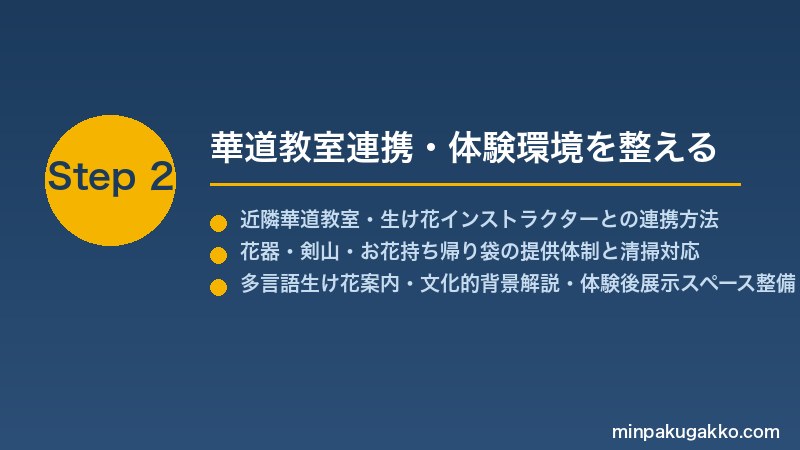 Step 2

華道教室連携・体験環境を整える

近隣華道教室・生け花インストラクターとの連携方法
花器・剣山・お花持ち帰り袋の提供体制と清掃対応
多言語生け花案内・文化的背景解説・体験後展示スペース整備

minpakugakko.com